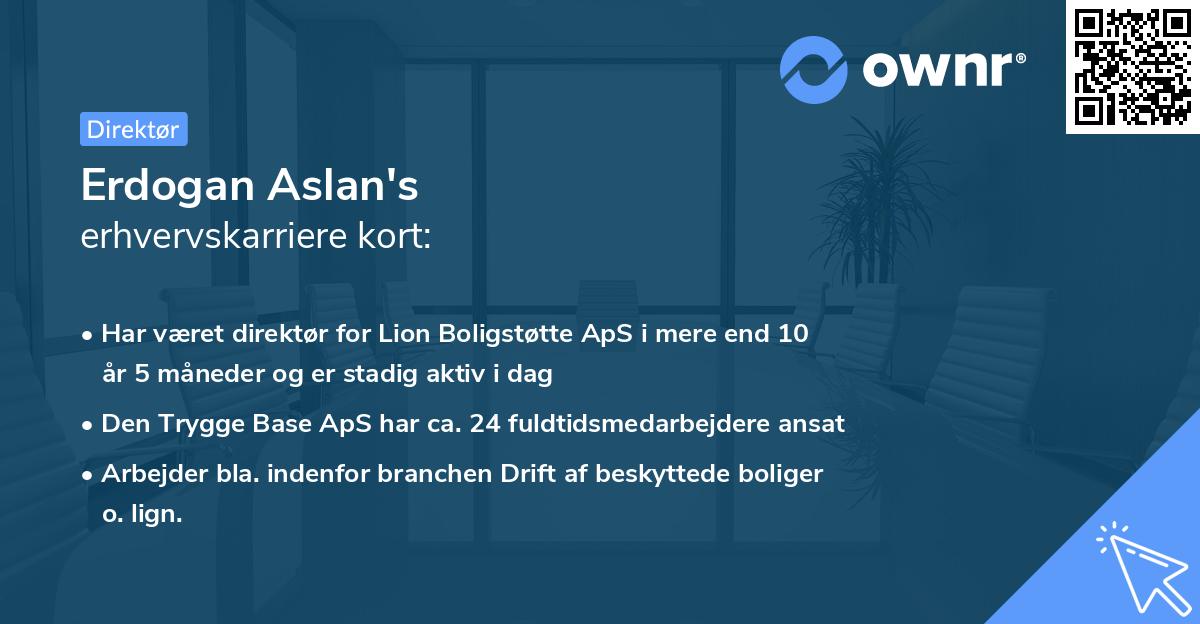 ownr®

Direktør

Erdogan Aslan's
erhvervskarriere kort:

• Har været direktør for Lion Boligstøtte ApS i mere end 10 år 5 måneder og er stadig aktiv i dag

• Den Trygge Base ApS har ca. 24 fuldtidsmedarbejdere ansat

• Arbejder bla. indenfor branchen Drift af beskyttede boliger o. lign.